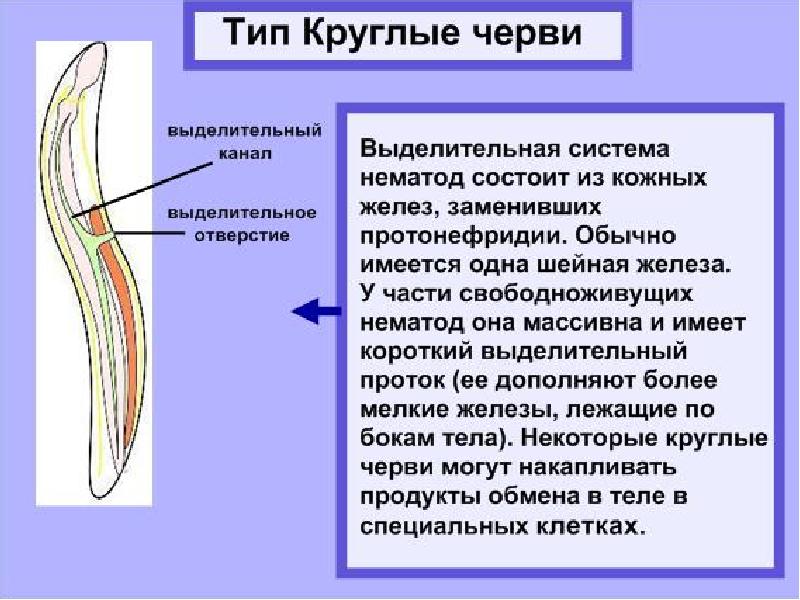 Тип Круглые черви

выделительный канал

выделительное отверстие

Выделительная система нематод состоит из кожных желез, заменивших протонефридии. Обычно имеется одна шейная железа. У части свободноживущих нематод она массивна и имеет короткий выделительный проток (ее дополняют более мелкие железы, лежащие по бокам тела). Некоторые круглые черви могут накапливать продукты обмена в теле в специальных клетках.